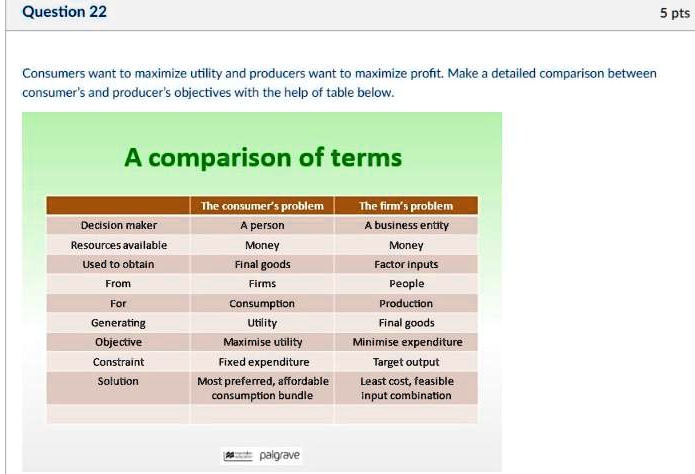 Question 22

5 pts

Consumers want to maximize utility and producers want to maximize profit. Make a detailed comparison between consumer's and producer's objectives with the help of table below.

A comparison of terms

| | The consumer's problem | The firm's problem |
|---|---|---|
| Decision maker | A person | A business entity |
| Resources available | Money | Money |
| Used to obtain | Final goods | Factor inputs |
| From | Firms | People |
| For | Consumption | Production |
| Generating | Utility | Final goods |
| Objective | Maximise utility | Minimise expenditure |
| Constraint | Fixed expenditure | Target output |
| Solution | Most preferred, affordable consumption bundle | Least cost, feasible input combination |

palgrave